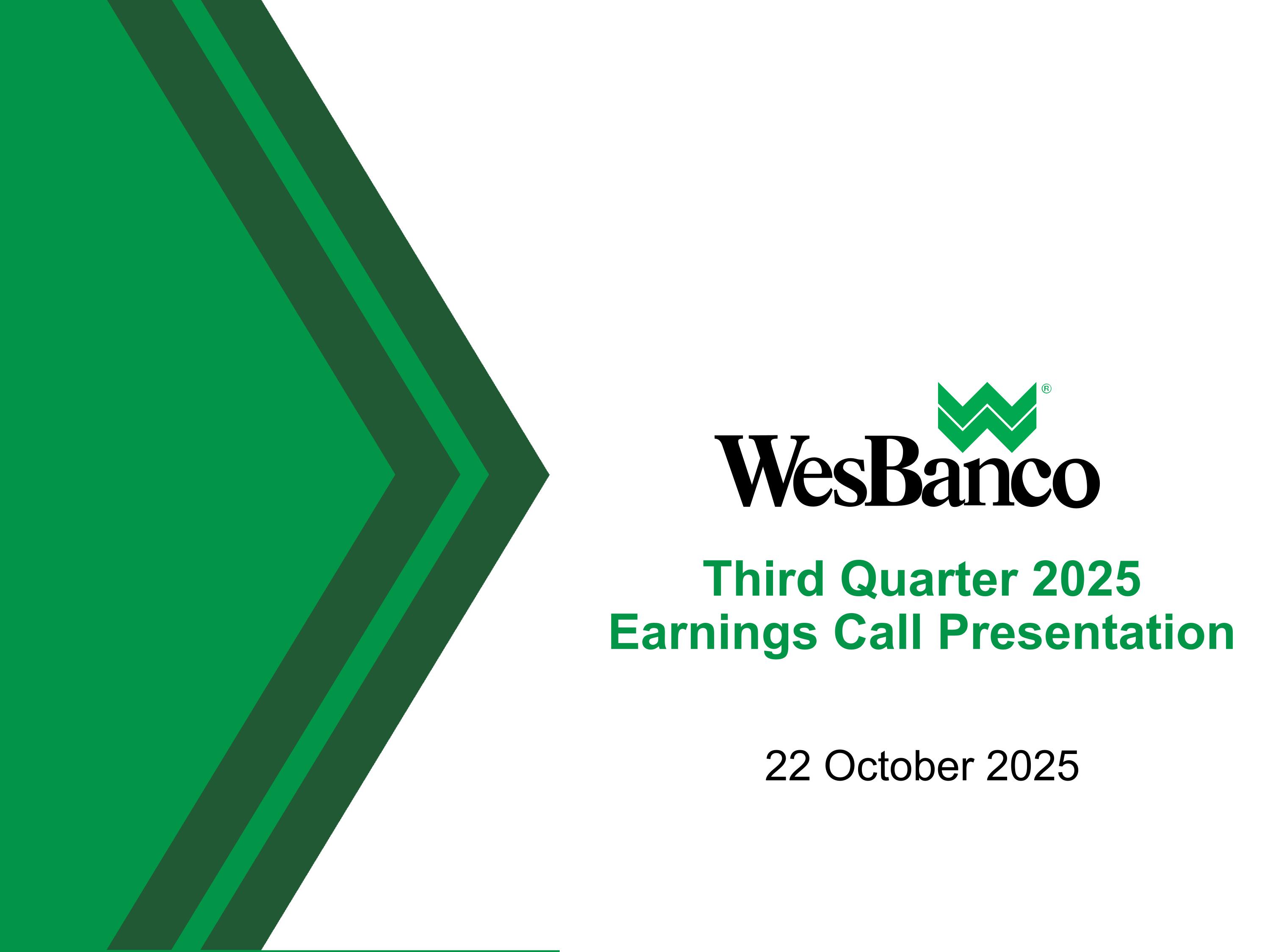 WesBanco®

Third Quarter 2025
Earnings Call Presentation

22 October 2025